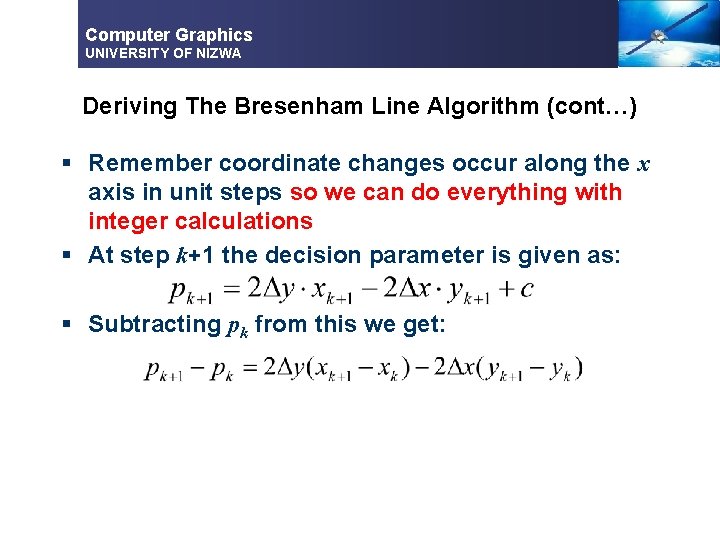 Computer Graphics
UNIVERSITY OF NIZWA

Deriving The Bresenham Line Algorithm (cont…)

▪ Remember coordinate changes occur along the $x$ axis in unit steps so we can do everything with integer calculations

▪ At step $k$+1 the decision parameter is given as:

$p_{k+1} = 2\Delta y \cdot x_{k+1} - 2\Delta x \cdot y_{k+1} + c$

▪ Subtracting $p_k$ from this we get:

$p_{k+1} - p_k = 2\Delta y(x_{k+1} - x_k) - 2\Delta x(y_{k+1} - y_k)$